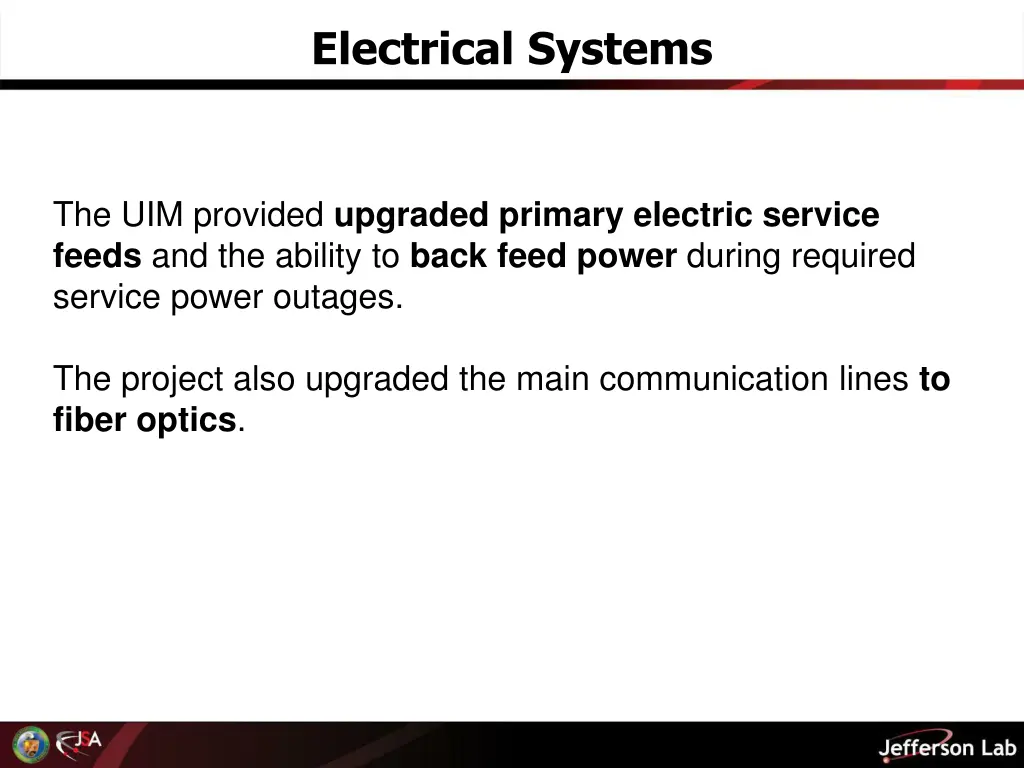 Electrical Systems

The UIM provided upgraded primary electric service feeds and the ability to back feed power during required service power outages.

The project also upgraded the main communication lines to fiber optics.

JSA

Jefferson Lab